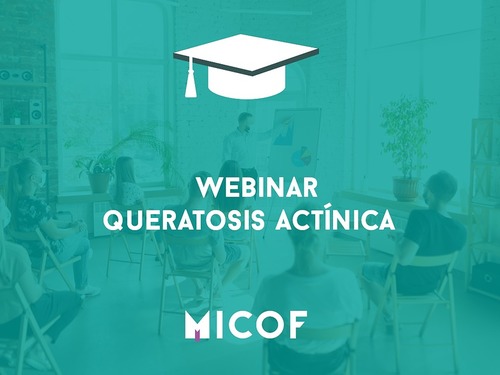 WEBINAR
QUERATOSIS ACTÍNICA

MICOF